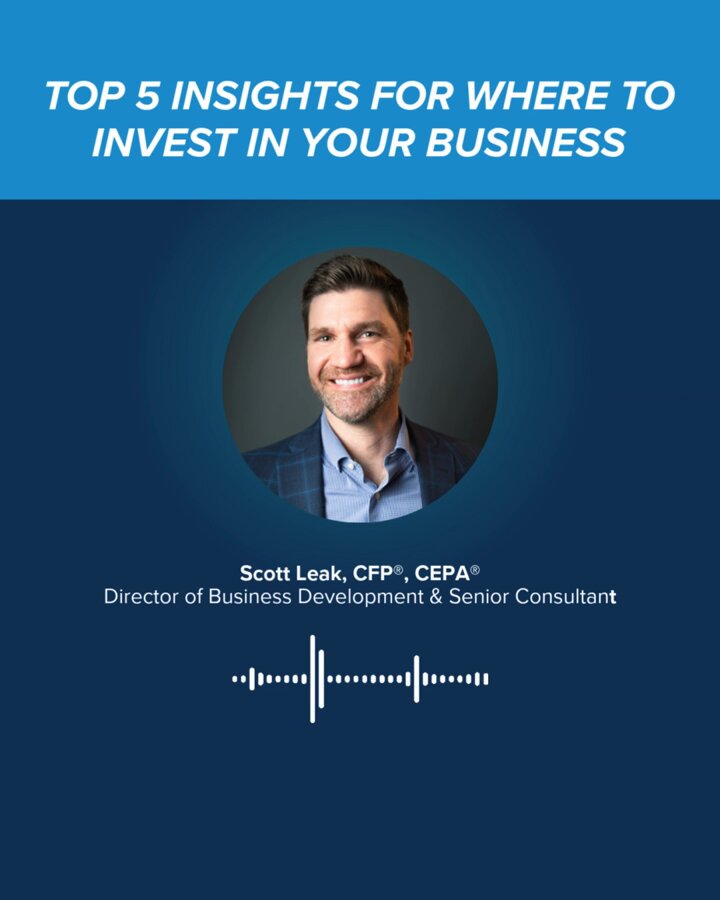 TOP 5 INSIGHTS FOR WHERE TO INVEST IN YOUR BUSINESS

Scott Leak, CFP®, CEPA®
Director of Business Development & Senior Consultant